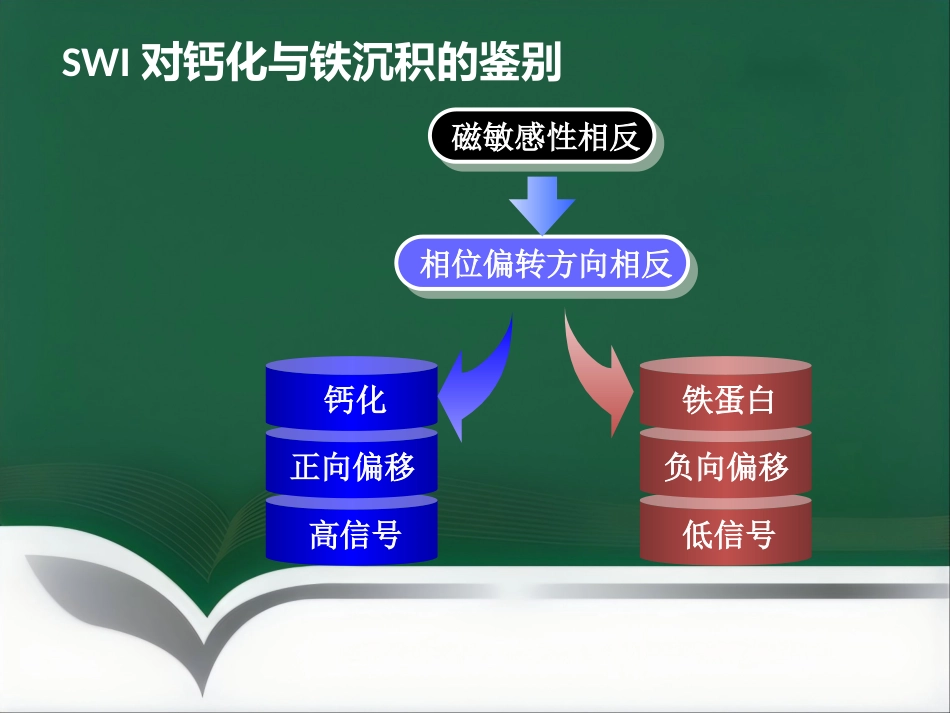 SWI 对钙化与铁沉积的鉴别

磁敏感性相反

相位偏转方向相反

钙化
正向偏移
高信号

铁蛋白
负向偏移
低信号